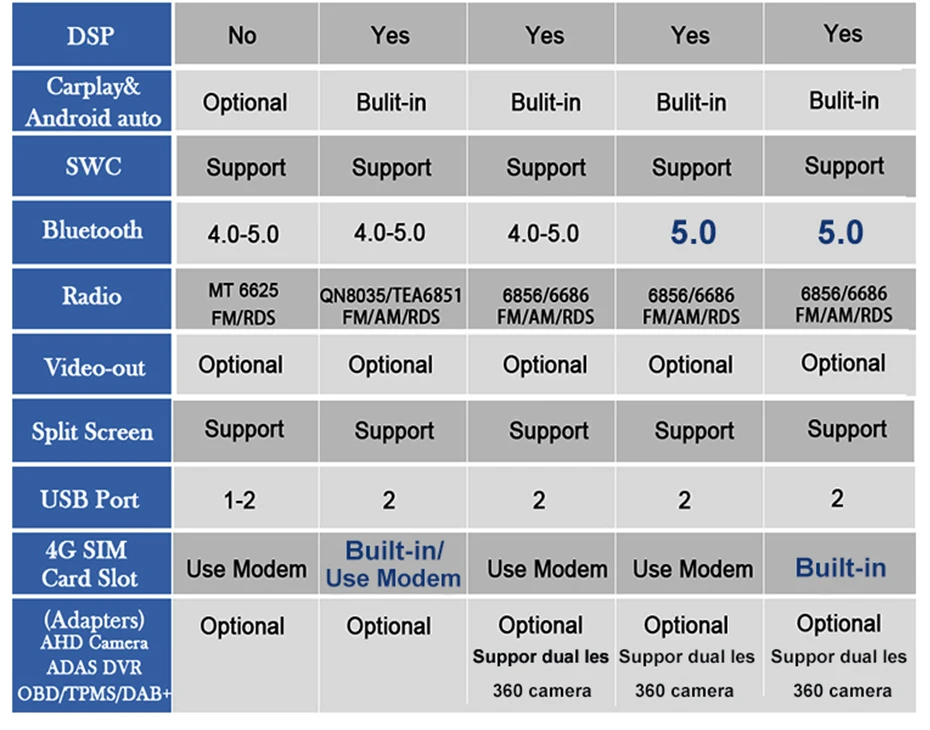 | DSP | No | Yes | Yes | Yes | Yes |
|---|---|---|---|---|---|
| Carplay& Android auto | Optional | Bulit-in | Bulit-in | Bulit-in | Bulit-in |
| SWC | Support | Support | Support | Support | Support |
| Bluetooth | 4.0-5.0 | 4.0-5.0 | 4.0-5.0 | 5.0 | 5.0 |
| Radio | MT 6625 FM/RDS | QN8035/TEA6851 FM/AM/RDS | 6856/6686 FM/AM/RDS | 6856/6686 FM/AM/RDS | 6856/6686 FM/AM/RDS |
| Video-out | Optional | Optional | Optional | Optional | Optional |
| Split Screen | Support | Support | Support | Support | Support |
| USB Port | 1-2 | 2 | 2 | 2 | 2 |
| 4G SIM Card Slot | Use Modem | Built-in/ Use Modem | Use Modem | Use Modem | Built-in |
| (Adapters) AHD Camera ADAS DVR OBD/TPMS/DAB+ | Optional | Optional | Optional Suppor dual les 360 camera | Optional Suppor dual les 360 camera | Optional Suppor dual les 360 camera |